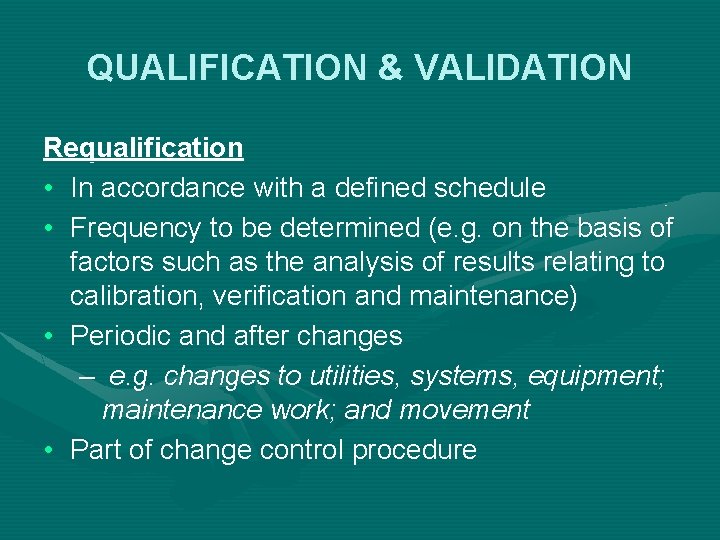 QUALIFICATION & VALIDATION

Requalification

• In accordance with a defined schedule
• Frequency to be determined (e.g. on the basis of factors such as the analysis of results relating to calibration, verification and maintenance)
• Periodic and after changes
– e.g. changes to utilities, systems, equipment; maintenance work; and movement
• Part of change control procedure